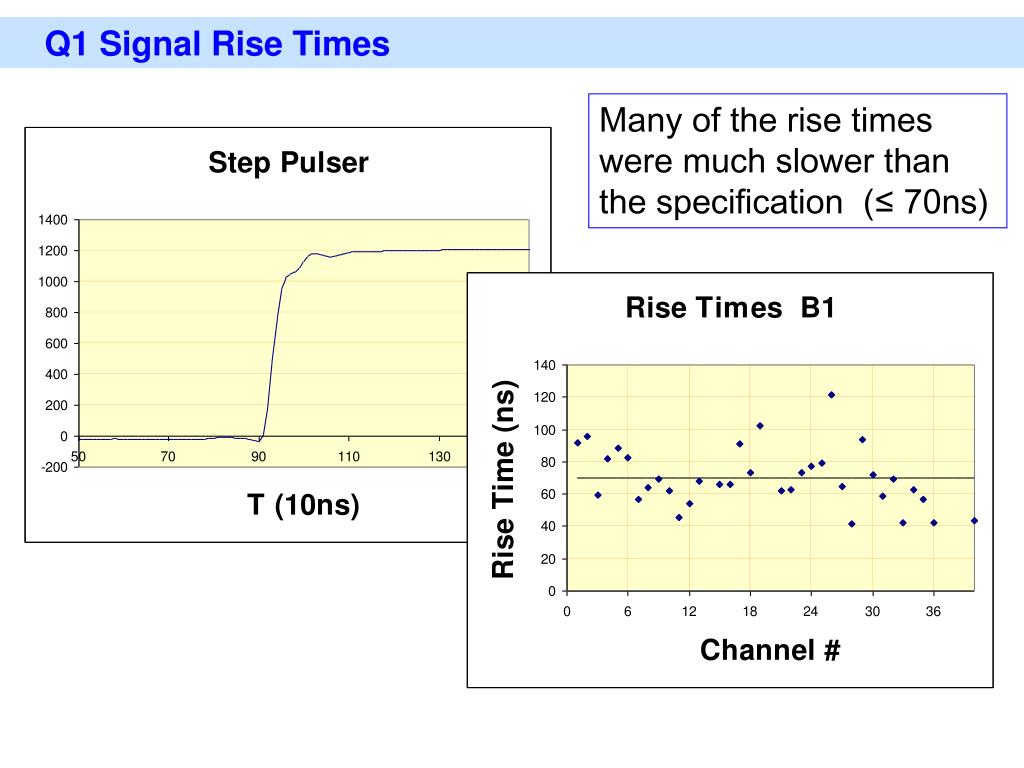 Q1 Signal Rise Times

Many of the rise times were much slower than the specification (≤ 70ns)

Step Pulser

1400
1200
1000
800
600
400
200
0
-200

50
70
90
110
130

T (10ns)

Rise Times B1

Rise Time (ns)

140
120
100
80
60
40
20
0

0
6
12
18
24
30
36

Channel #